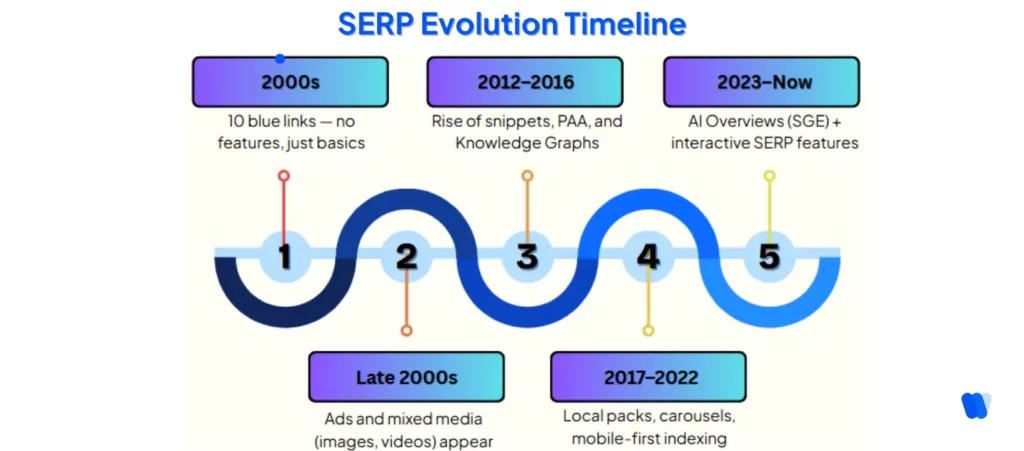 SERP Evolution Timeline

2000s

10 blue links — no features, just basics

2012–2016

Rise of snippets, PAA, and Knowledge Graphs

2023–Now

AI Overviews (SGE) + interactive SERP features

1

2

3

4

5

Late 2000s

Ads and mixed media (images, videos) appear

2017–2022

Local packs, carousels, mobile-first indexing